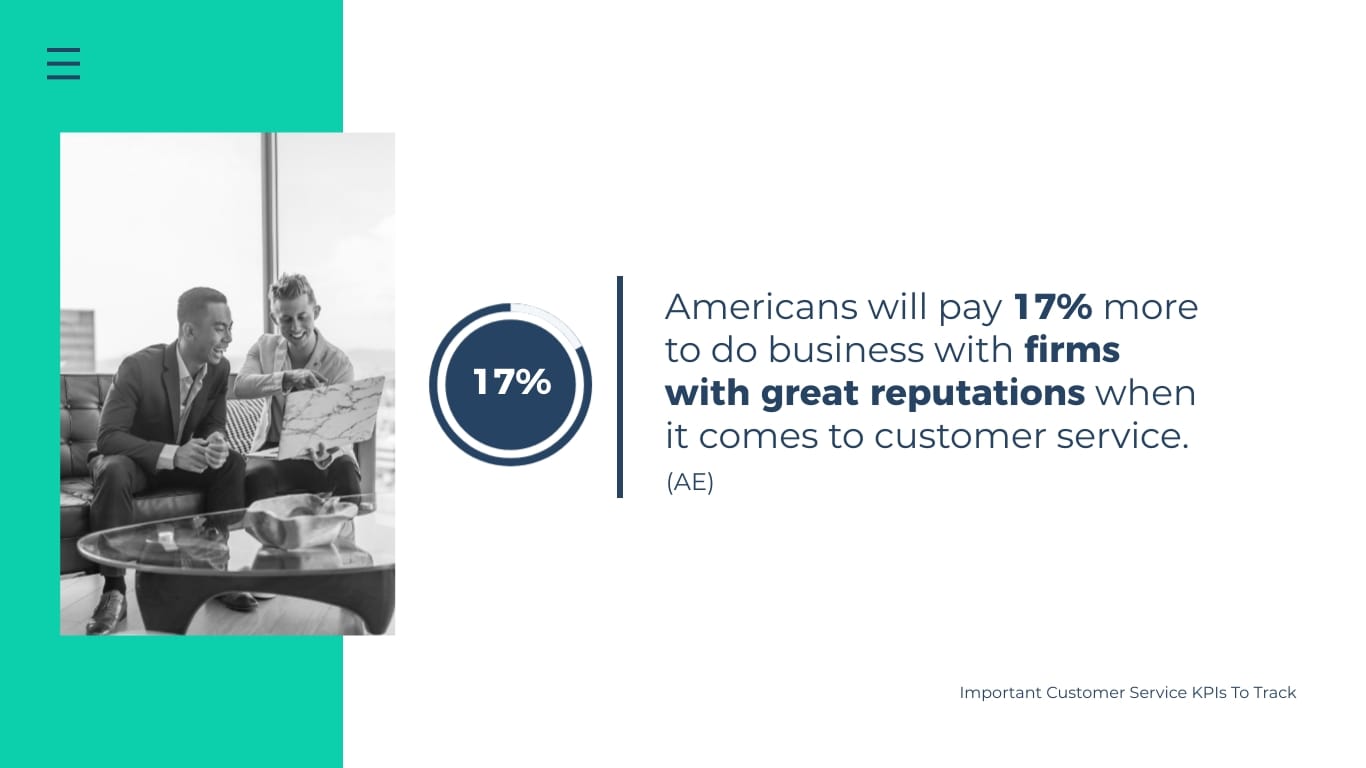 17%

Americans will pay 17% more to do business with firms with great reputations when it comes to customer service.
(AE)

Important Customer Service KPIs To Track